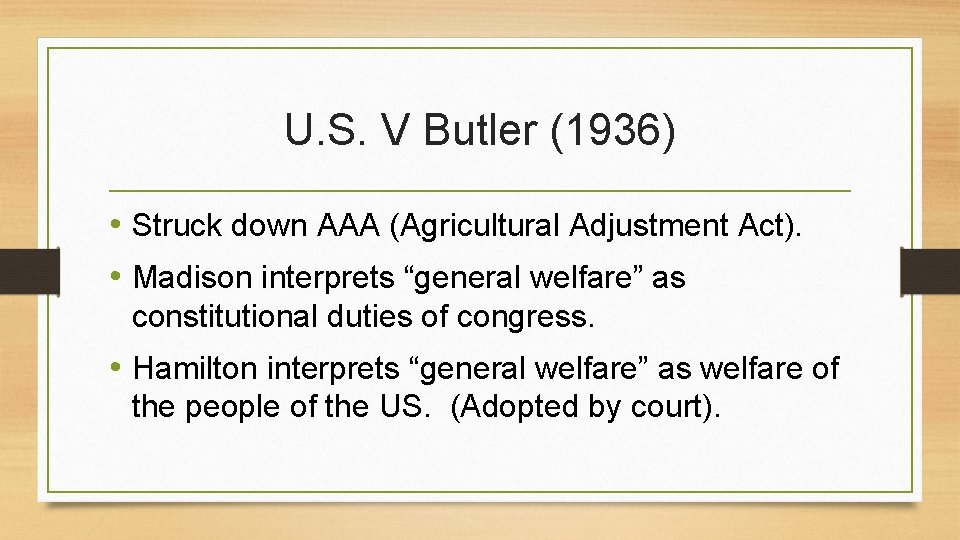 U.S. V Butler (1936)

• Struck down AAA (Agricultural Adjustment Act).

• Madison interprets “general welfare” as constitutional duties of congress.

• Hamilton interprets “general welfare” as welfare of the people of the US. (Adopted by court).